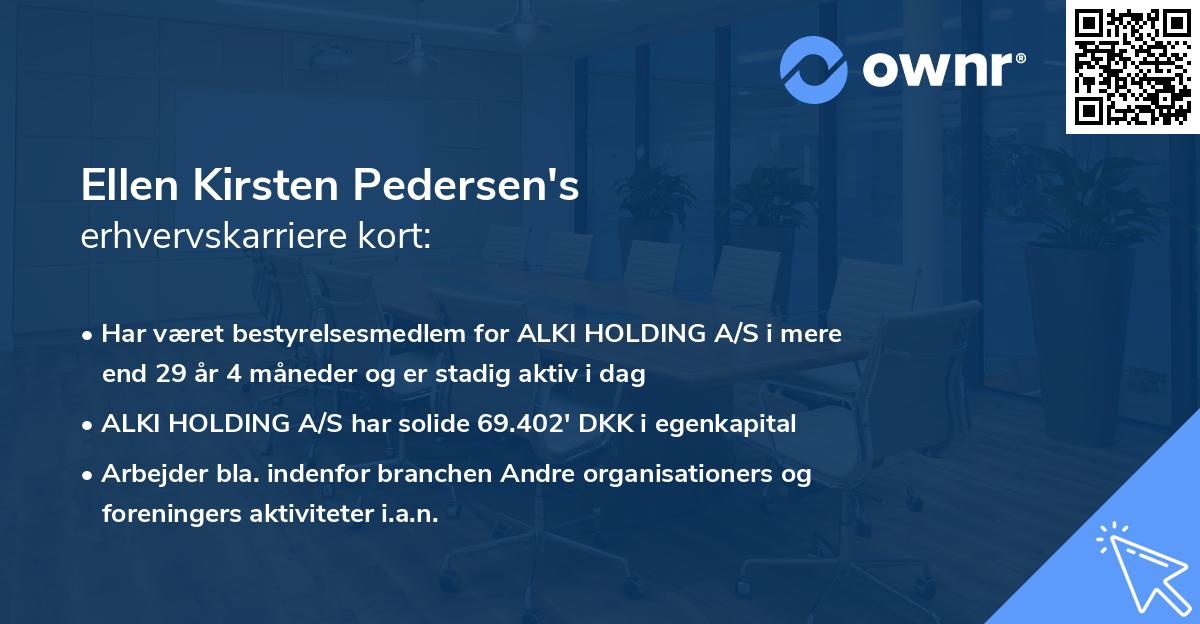 ownr®

Ellen Kirsten Pedersen's
erhvervskarriere kort:

• Har været bestyrelsesmedlem for ALKI HOLDING A/S i mere end 29 år 4 måneder og er stadig aktiv i dag

• ALKI HOLDING A/S har solide 69.402' DKK i egenkapital

• Arbejder bla. indenfor branchen Andre organisationers og foreningers aktiviteter i.a.n.